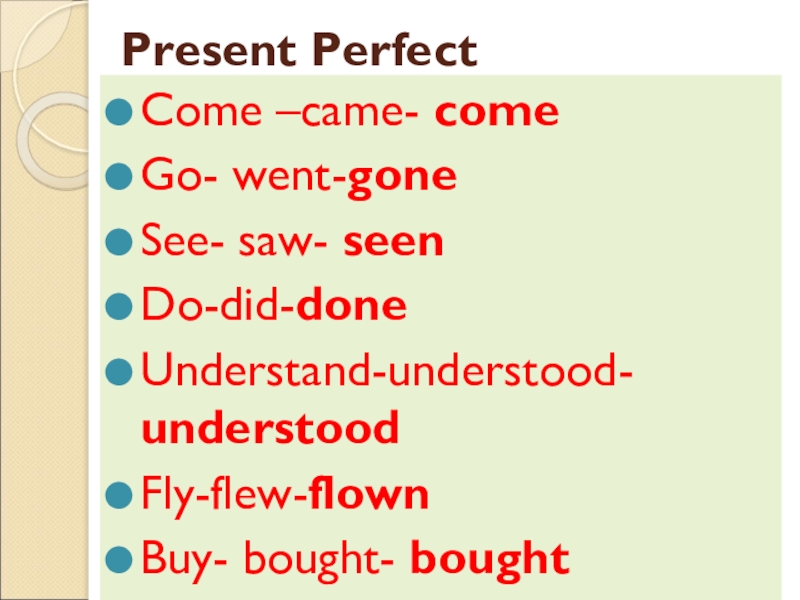 Present Perfect

Come –came- come

Go- went-gone

See- saw- seen

Do-did-done

Understand-understood-understood

Fly-flew-flown

Buy- bought- bought